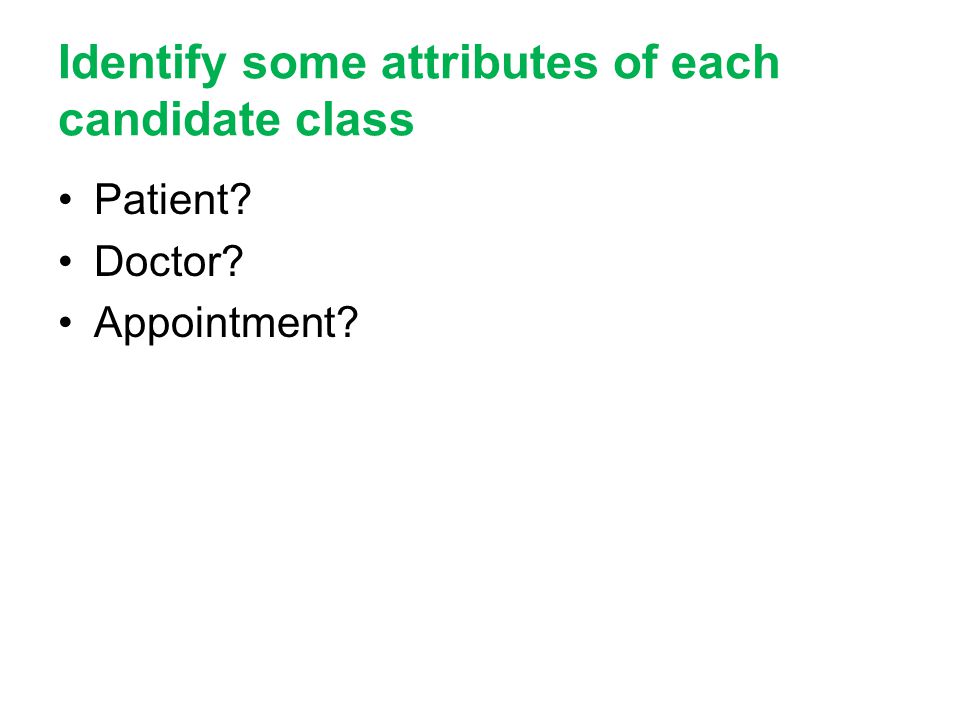 Identify some attributes of each candidate class

• Patient?
• Doctor?
• Appointment?